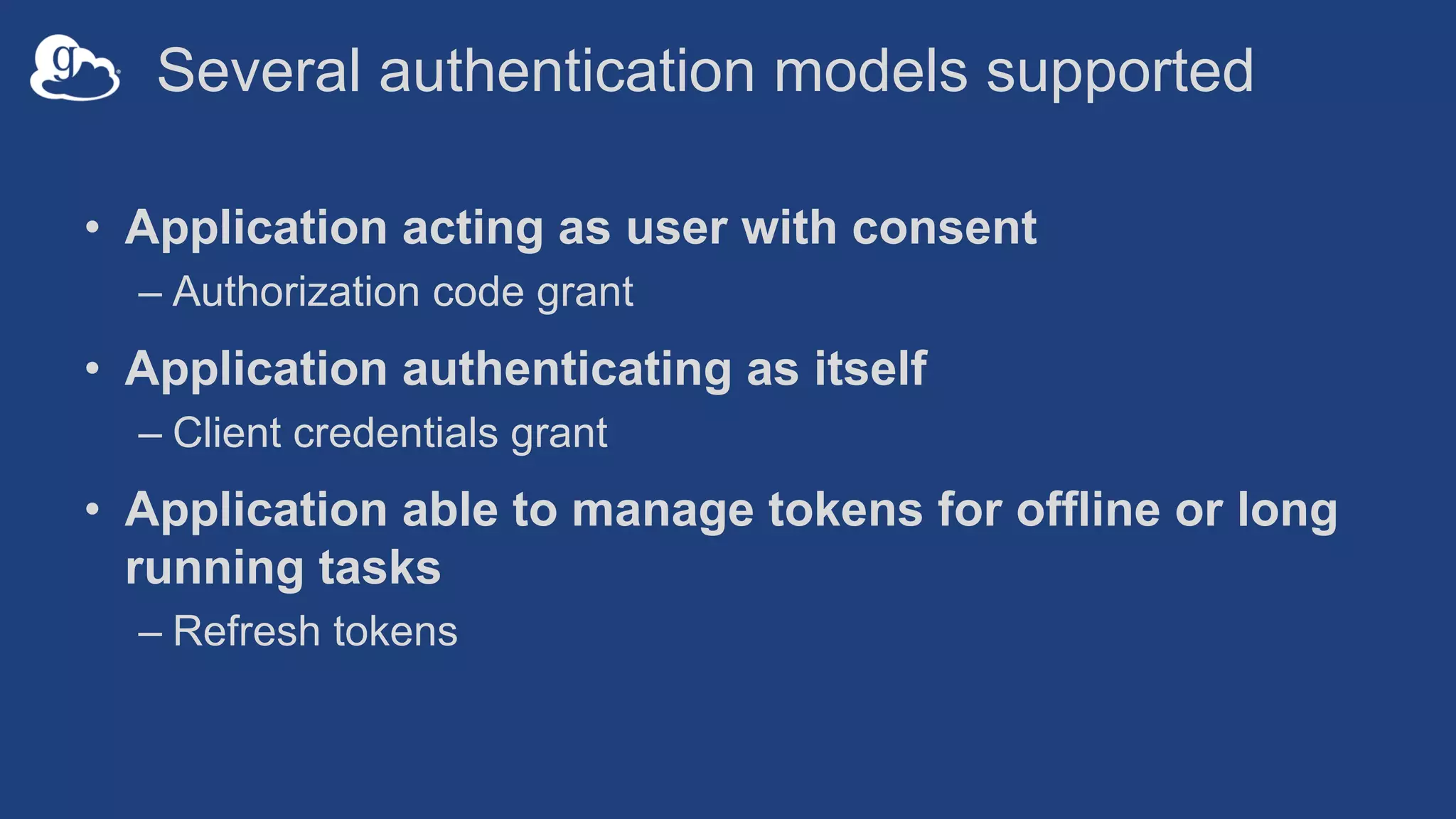 g

Several authentication models supported

• Application acting as user with consent
– Authorization code grant

• Application authenticating as itself
– Client credentials grant

• Application able to manage tokens for offline or long running tasks
– Refresh tokens